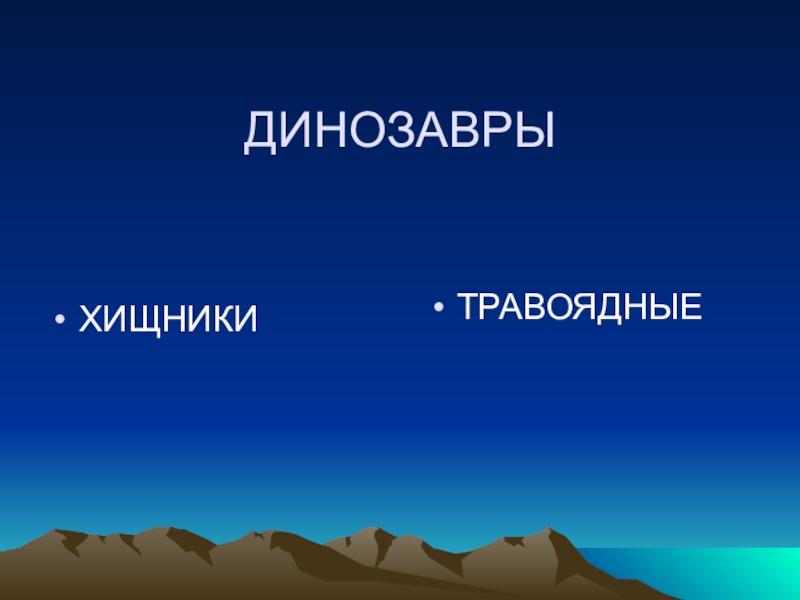 ДИНОЗАВРЫ

• ХИЩНИКИ

• ТРАВОЯДНЫЕ